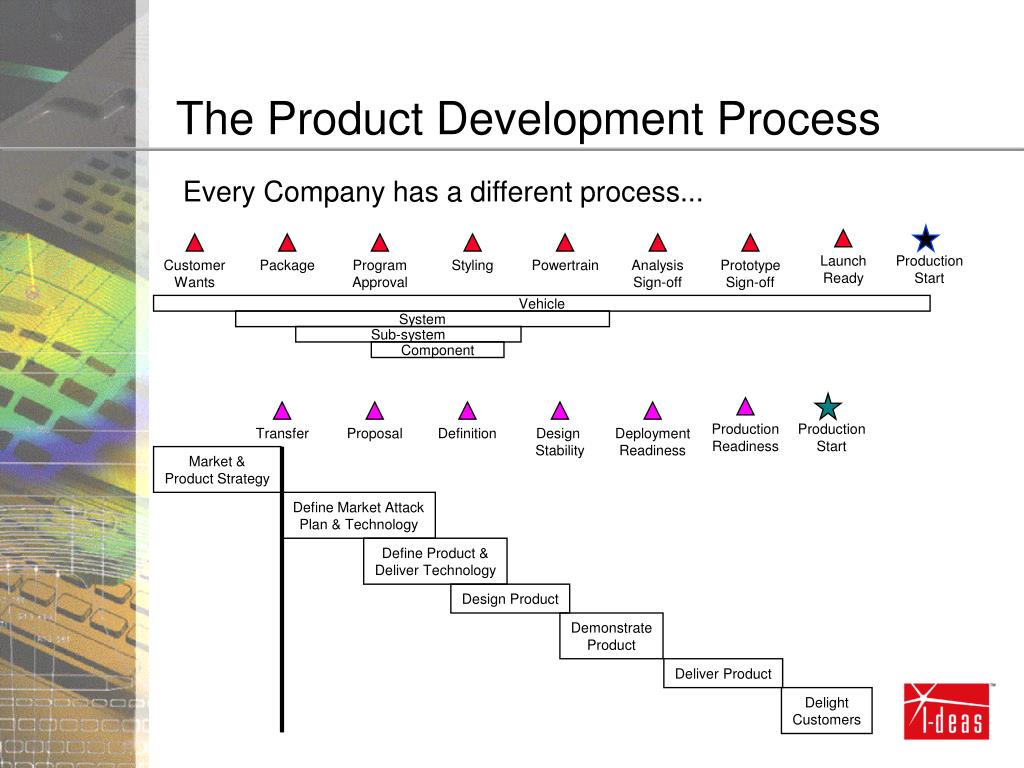 The Product Development Process

Every Company has a different process...

Customer Wants
Package
Program Approval
Styling
Powertrain
Analysis Sign-off
Prototype Sign-off
Launch Ready
Production Start

Vehicle
System
Sub-system
Component

Transfer
Proposal
Definition
Design Stability
Deployment Readiness
Production Readiness
Production Start

Market & Product Strategy
Define Market Attack Plan & Technology
Define Product & Deliver Technology
Design Product
Demonstrate Product
Deliver Product
Delight Customers

I-deas